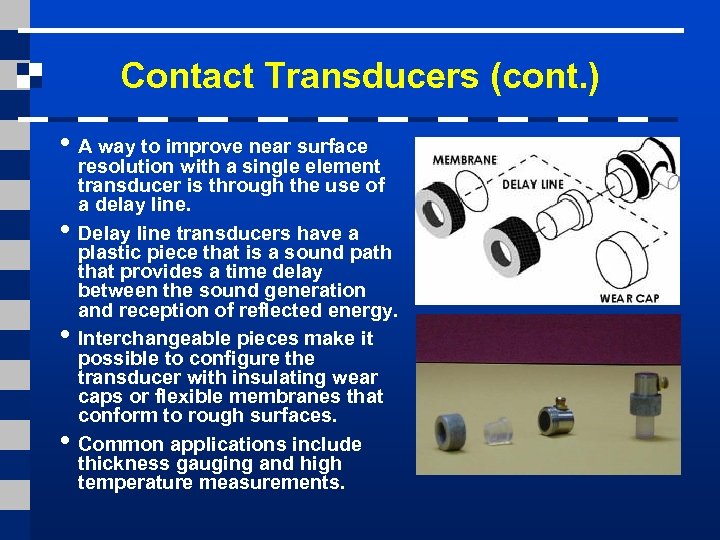 Contact Transducers (cont.)

• A way to improve near surface resolution with a single element transducer is through the use of a delay line.

• Delay line transducers have a plastic piece that is a sound path that provides a time delay between the sound generation and reception of reflected energy.

• Interchangeable pieces make it possible to configure the transducer with insulating wear caps or flexible membranes that conform to rough surfaces.

• Common applications include thickness gauging and high temperature measurements.

MEMBRANE

DELAY LINE

WEAR CAP